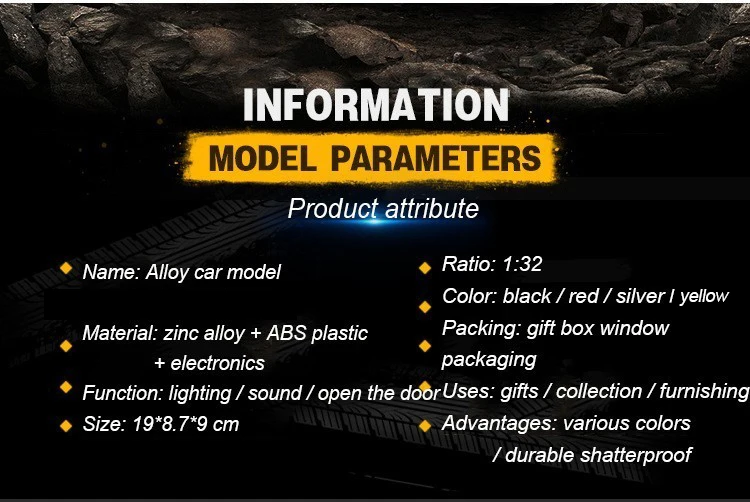 INFORMATION

MODEL PARAMETERS

Product attribute

Name: Alloy car model

Material: zinc alloy + ABS plastic + electronics

Function: lighting / sound / open the door

Size: 19*8.7*9 cm

Ratio: 1:32

Color: black / red / silver / yellow

Packing: gift box window packaging

Uses: gifts / collection / furnishing

Advantages: various colors / durable shatterproof